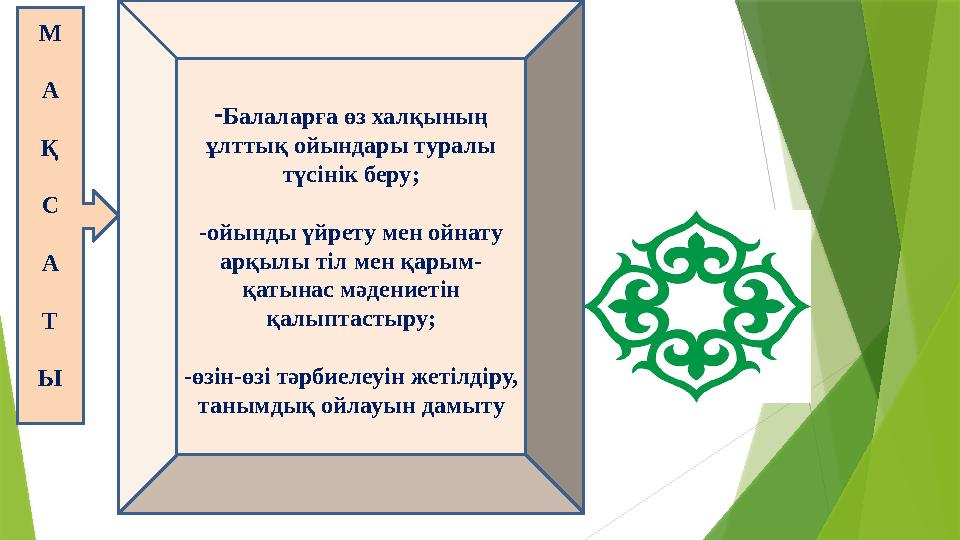 М
А
Қ
С
А
Т
Ы

-Балаларға өз халқының ұлттық ойындары туралы түсінік беру;

-ойынды үйрету мен ойнату арқылы тіл мен қарым-қатынас мәдениетін қалыптастыру;

-өзін-өзі тәрбиелеуін жетілдіру, танымдық ойлауын дамыту